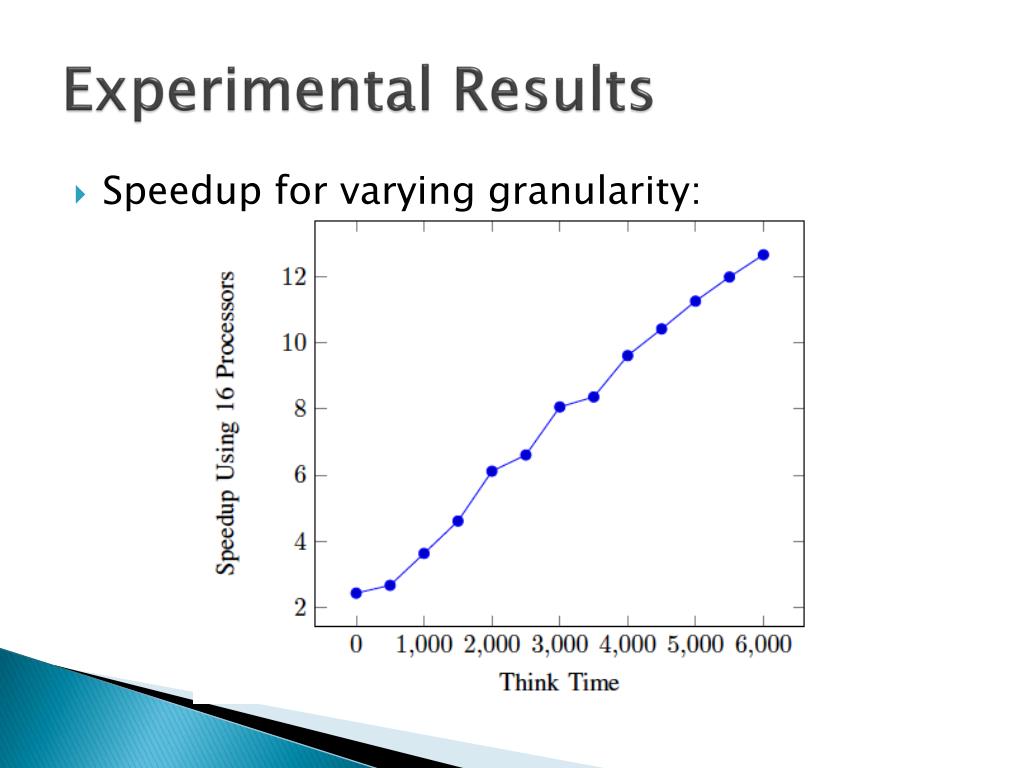 Experimental Results

Speedup for varying granularity:

Speedup Using 16 Processors

12
10
8
6
4
2

0 1,000 2,000 3,000 4,000 5,000 6,000

Think Time